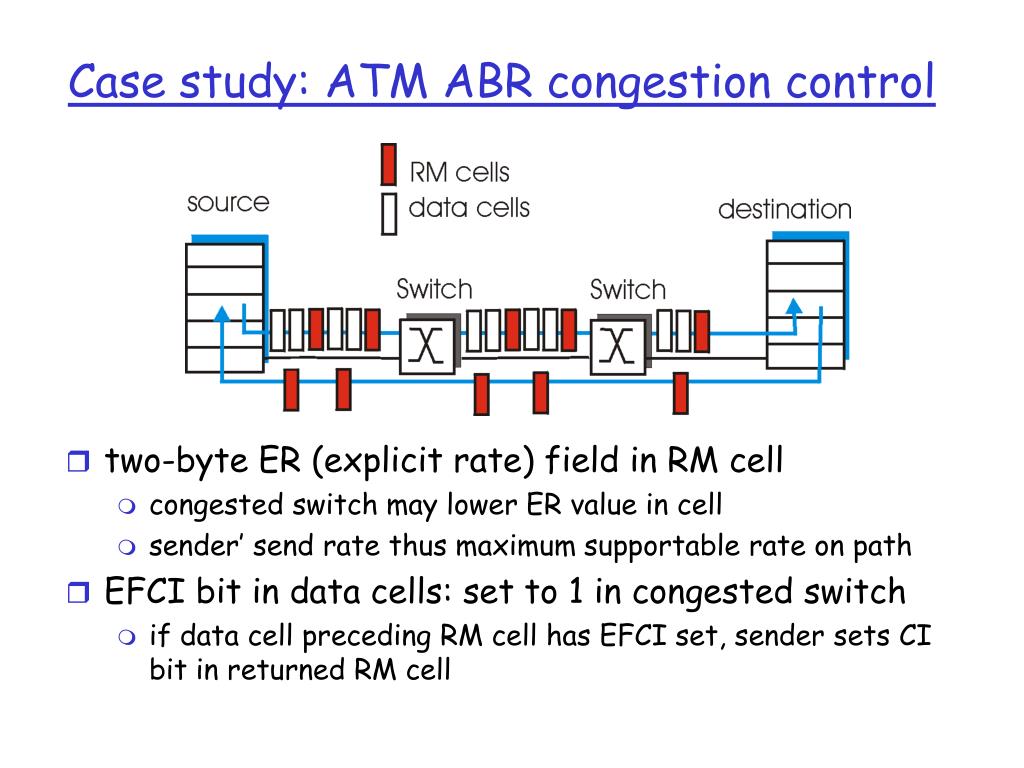 Case study: ATM ABR congestion control

RM cells
data cells

source

destination

Switch

Switch

two-byte ER (explicit rate) field in RM cell
congested switch may lower ER value in cell
sender' send rate thus maximum supportable rate on path

EFCI bit in data cells: set to 1 in congested switch
if data cell preceding RM cell has EFCI set, sender sets CI bit in returned RM cell